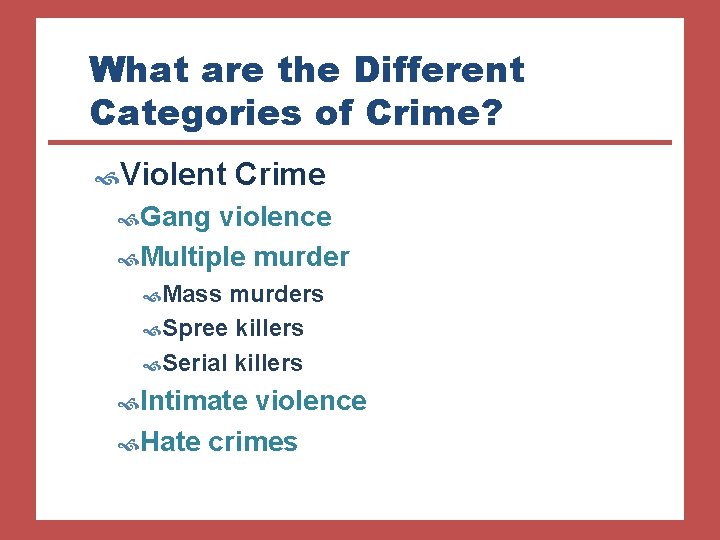 What are the Different Categories of Crime?

Violent Crime
Gang violence
Multiple murder
Mass murders
Spree killers
Serial killers
Intimate violence
Hate crimes